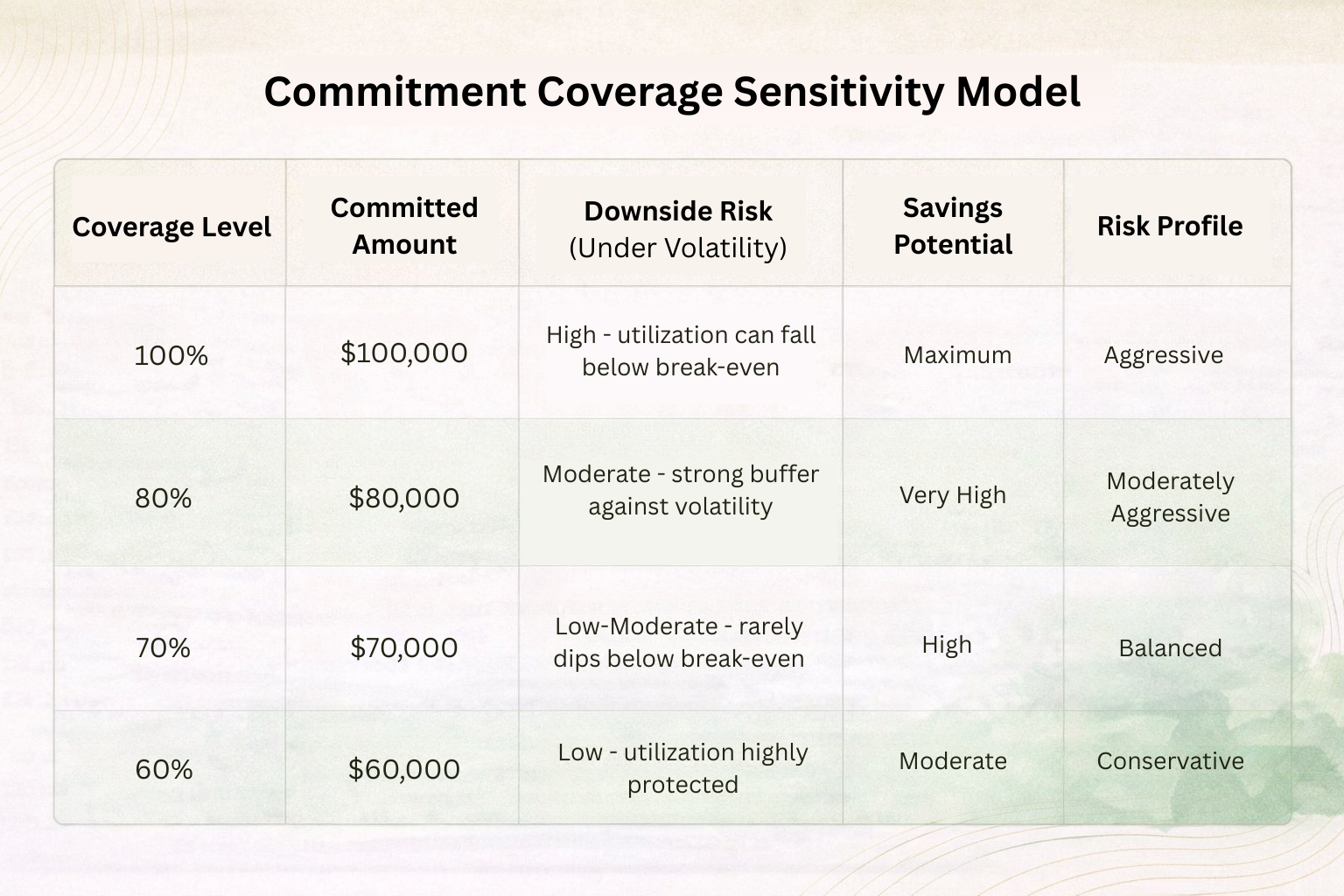 Commitment Coverage Sensitivity Model

| Coverage Level | Committed Amount | Downside Risk (Under Volatility) | Savings Potential | Risk Profile |
|---|---|---|---|---|
| 100% | \$100,000 | High - utilization can fall below break-even | Maximum | Aggressive |
| 80% | \$80,000 | Moderate - strong buffer against volatility | Very High | Moderately Aggressive |
| 70% | \$70,000 | Low-Moderate - rarely dips below break-even | High | Balanced |
| 60% | \$60,000 | Low - utilization highly protected | Moderate | Conservative |